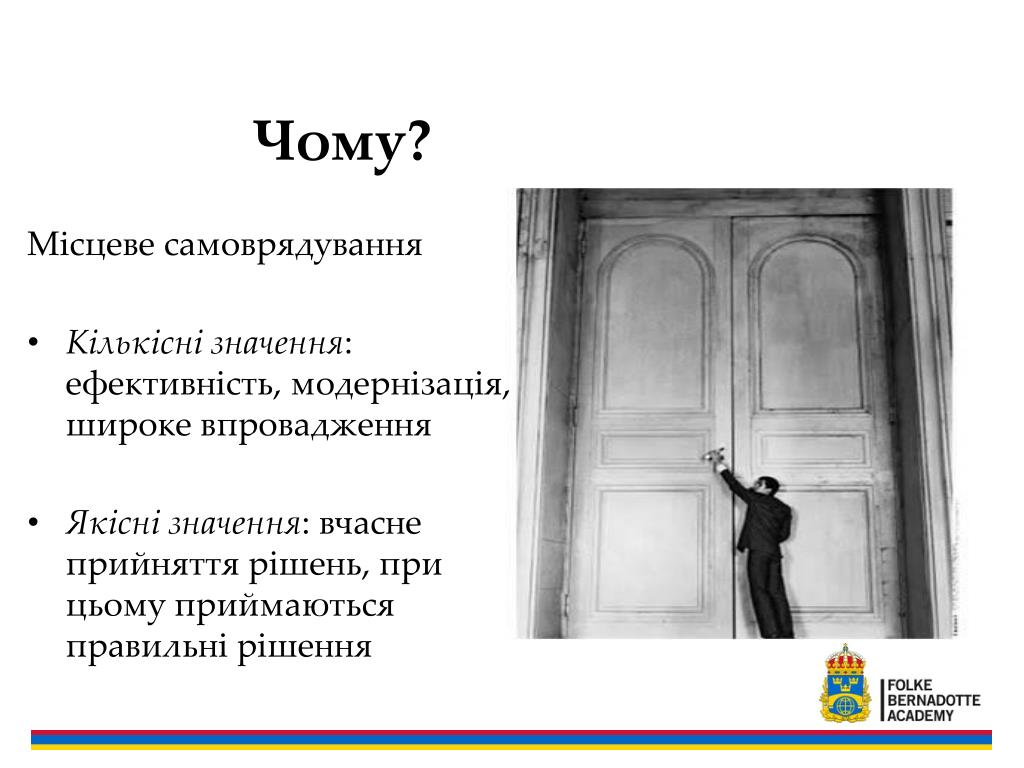 Чому?

Місцеве самоврядування

• Кількісні значення: ефективність, модернізація, широке впровадження

• Якісні значення: вчасне прийняття рішень, при цьому приймаються правильні рішення

FOLKE BERNADOTTE ACADEMY